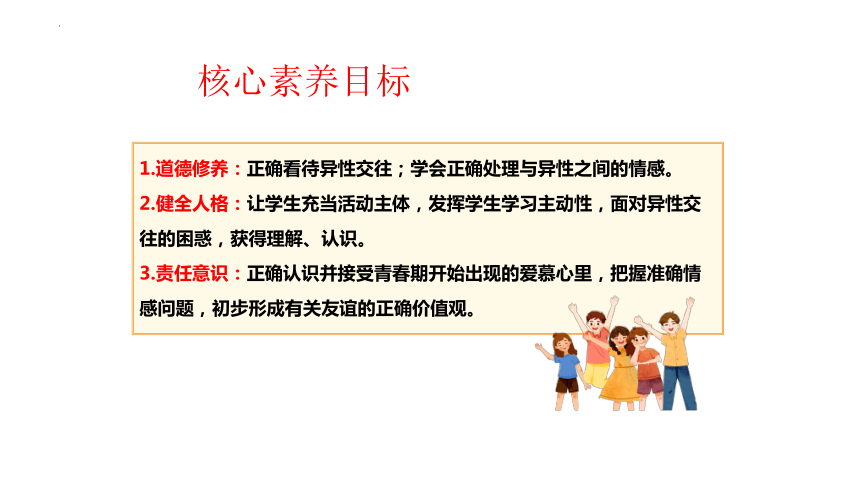 核心素养目标

1.道德修养：正确看待异性交往；学会正确处理与异性之间的情感。
2.健全人格：让学生充当活动主体，发挥学生学习主动性，面对异性交往的困惑，获得理解、认识。
3.责任意识：正确认识并接受青春期开始出现的爱慕心里，把握准确情感问题，初步形成有关友谊的正确价值观。